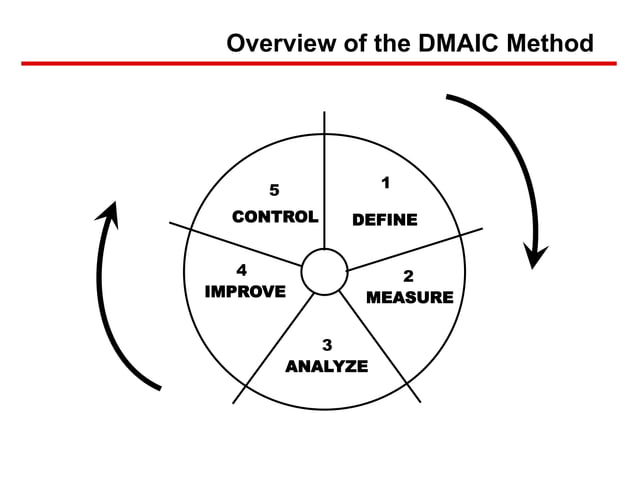 Overview of the DMAIC Method

1
DEFINE

2
MEASURE

3
ANALYZE

4
IMPROVE

5
CONTROL